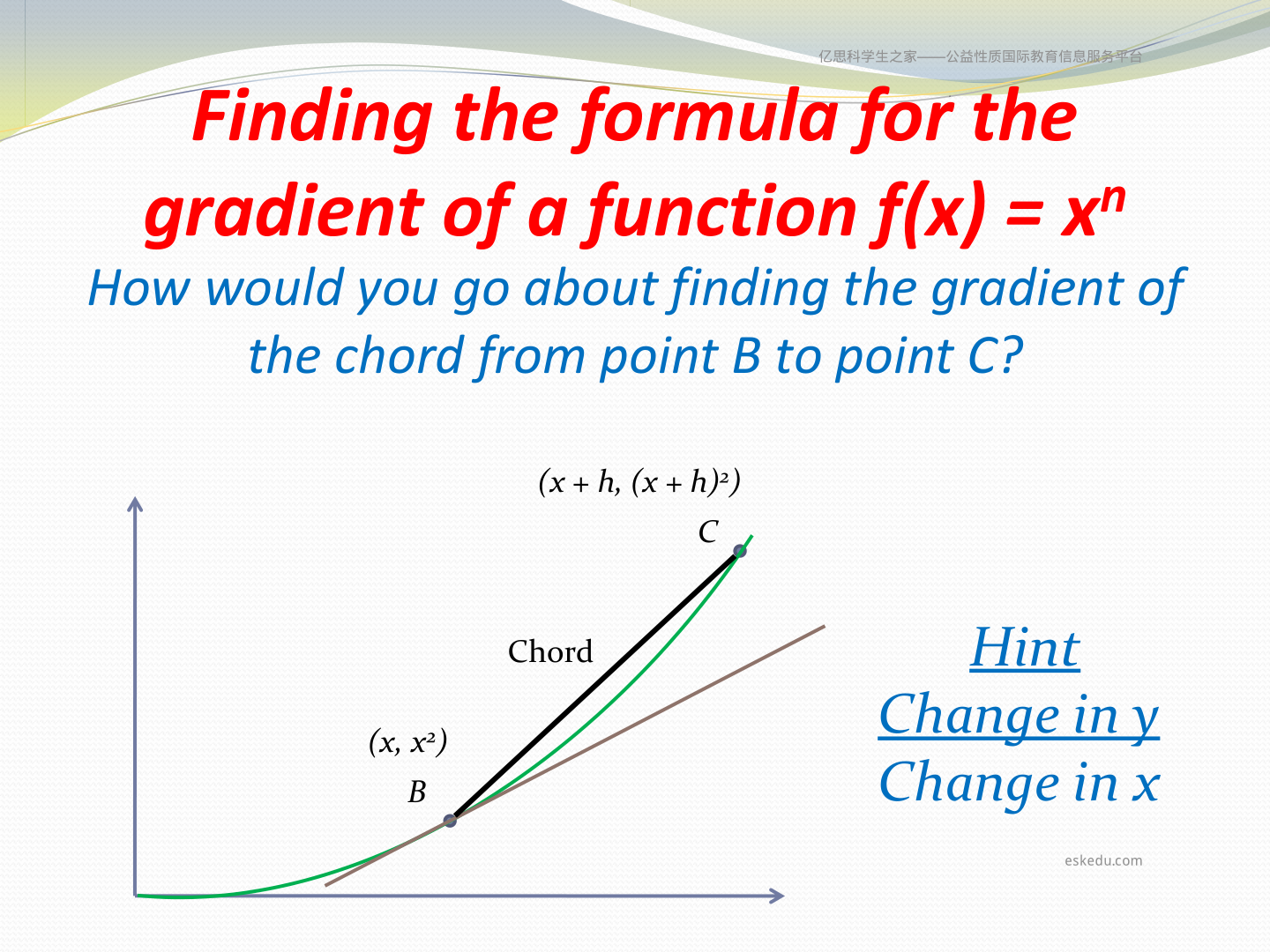 亿思科学生之家——公益性质国际教育信息服务平台

Finding the formula for the gradient of a function $f(x) = x^n$

How would you go about finding the gradient of the chord from point B to point C?

$(x + h, (x + h)^2)$

C

Chord

$(x, x^2)$

B

Hint

Change in y

Change in x

eskedu.com